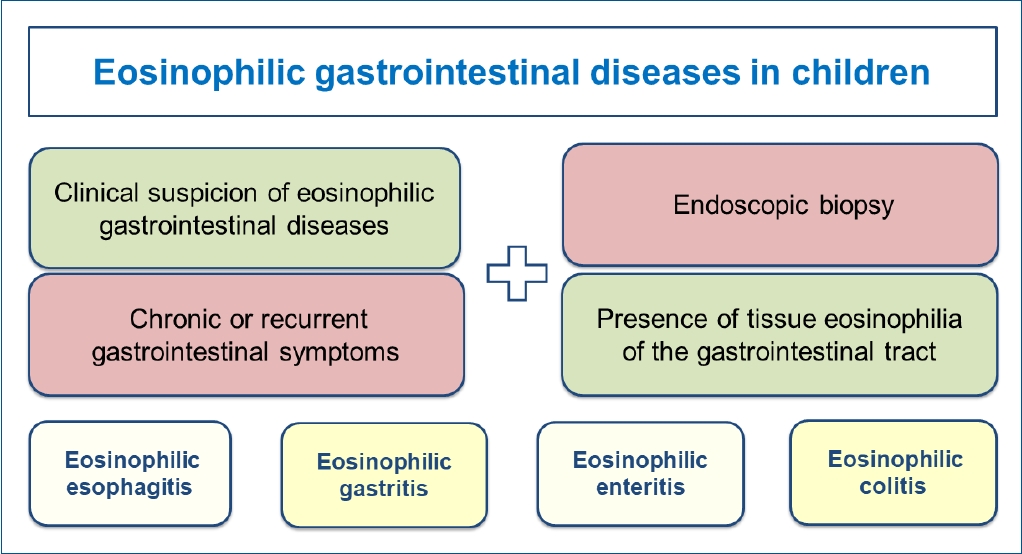 Eosinophilic gastrointestinal diseases in children

Clinical suspicion of eosinophilic gastrointestinal diseases

Chronic or recurrent gastrointestinal symptoms

Endoscopic biopsy

Presence of tissue eosinophilia of the gastrointestinal tract

Eosinophilic esophagitis

Eosinophilic gastritis

Eosinophilic enteritis

Eosinophilic colitis